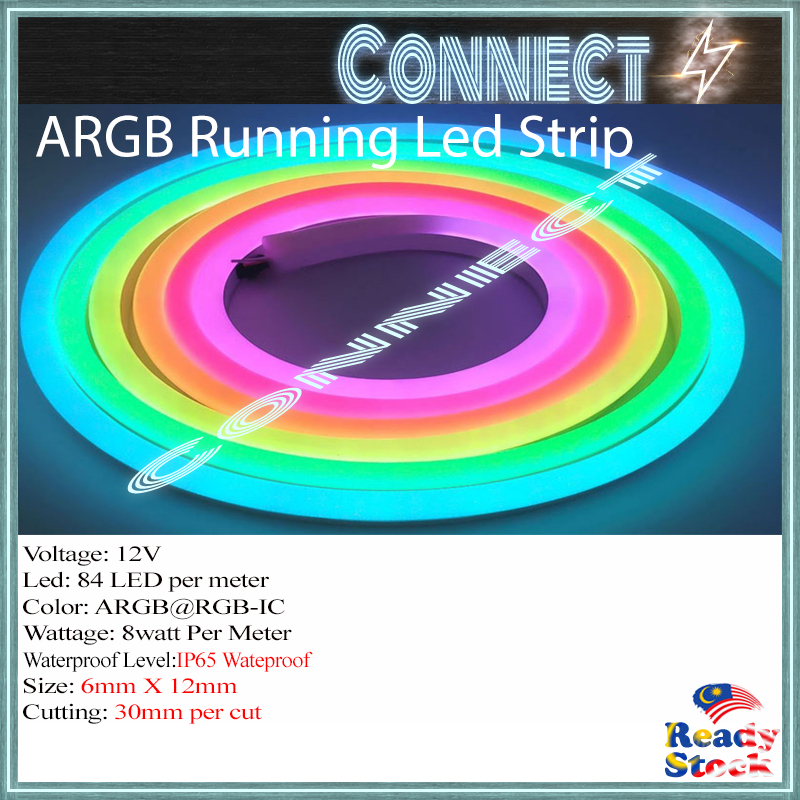 CONNECT

ARGB Running Led Strip

CONNECT

Voltage: 12V
Led: 84 LED per meter
Color: ARGB@RGB-IC
Wattage: 8watt Per Meter
Waterproof Level:IP65 Wateproof
Size: 6mm X 12mm
Cutting: 30mm per cut

Ready Stock